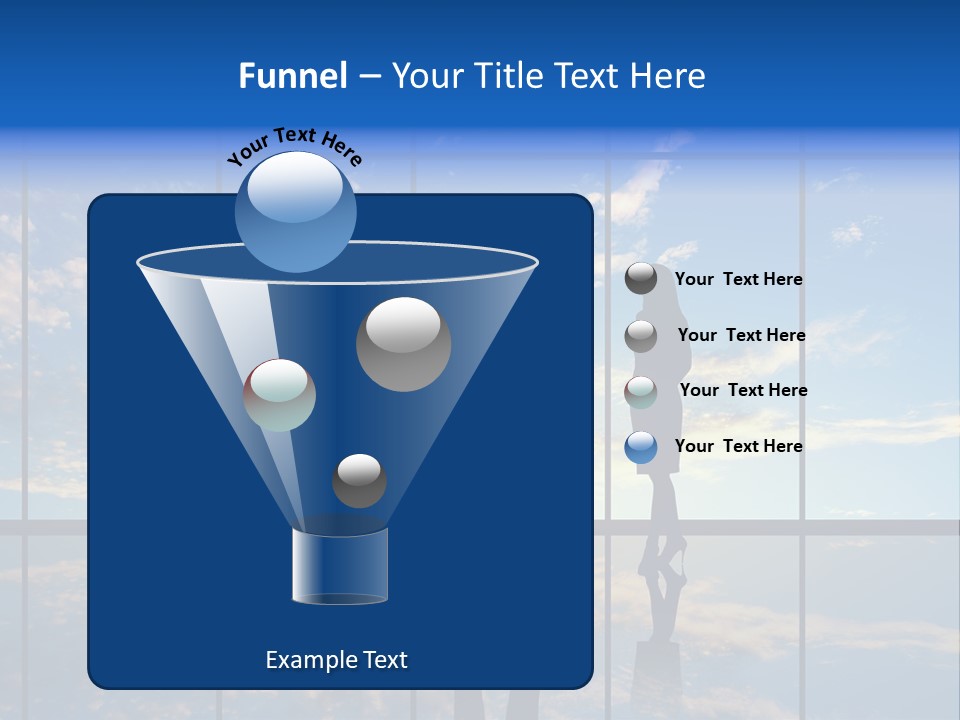 Funnel – Your Title Text Here

Your Text Here

Your Text Here

Your Text Here

Your Text Here

Your Text Here

Example Text